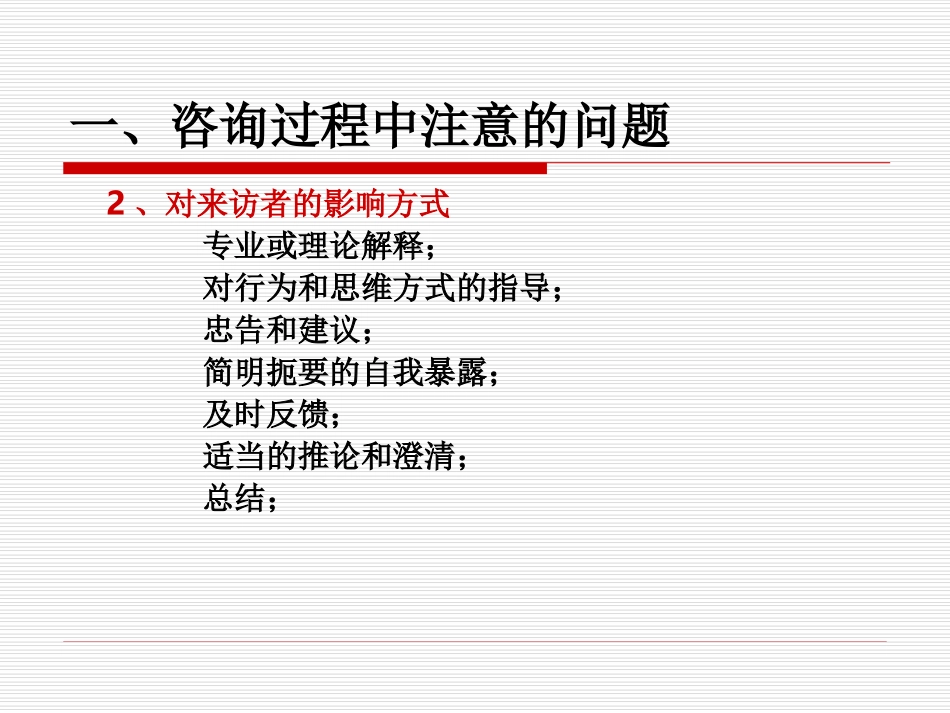 一、咨询过程中注意的问题

2 、对来访者的影响方式

专业或理论解释；
对行为和思维方式的指导；
忠告和建议；
简明扼要的自我暴露；
及时反馈；
适当的推论和澄清；
总结；